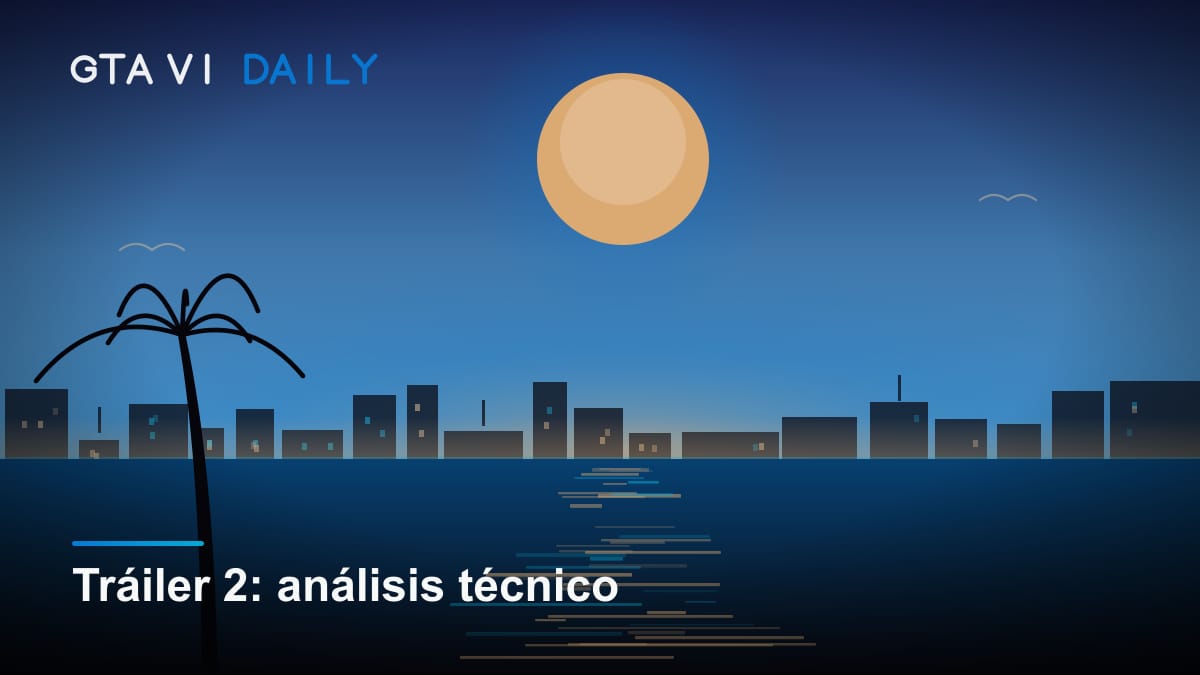 GTA VI DAILY

Tráiler 2: análisis técnico